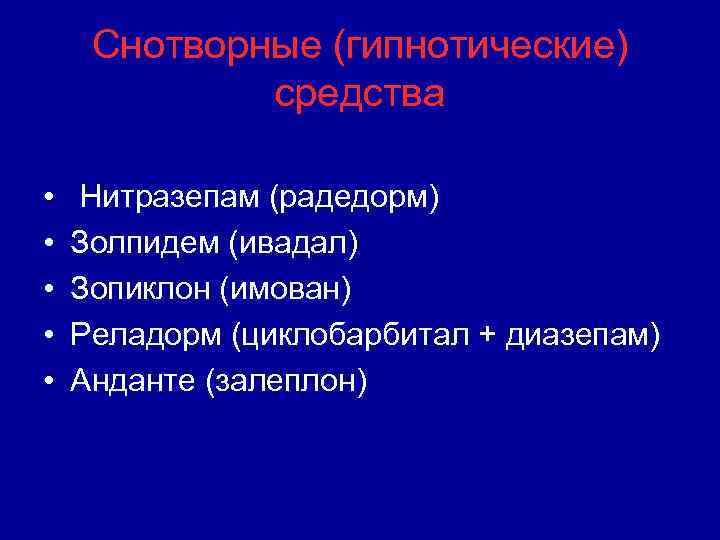 Снотворные (гипнотические) средства

• Нитразепам (радедорм)
• Золпидем (ивадал)
• Зопиклон (имован)
• Реладорм (циклобарбитал + диазепам)
• Анданте (залеплон)